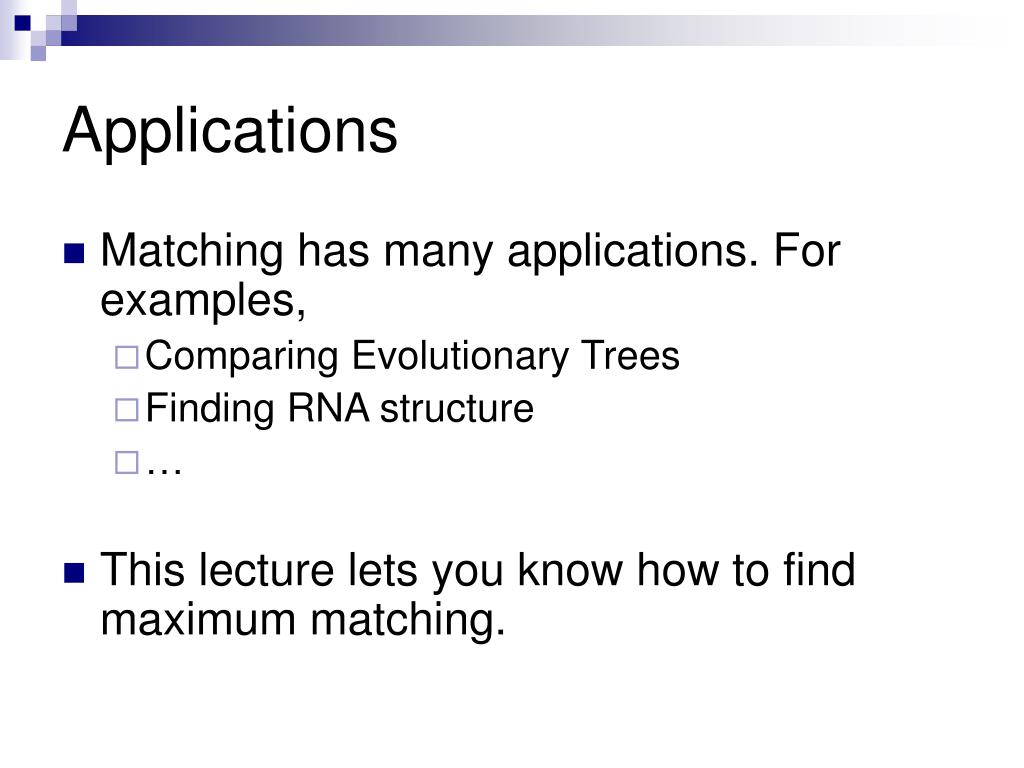 Applications

Matching has many applications. For examples,

Comparing Evolutionary Trees

Finding RNA structure

…

This lecture lets you know how to find maximum matching.